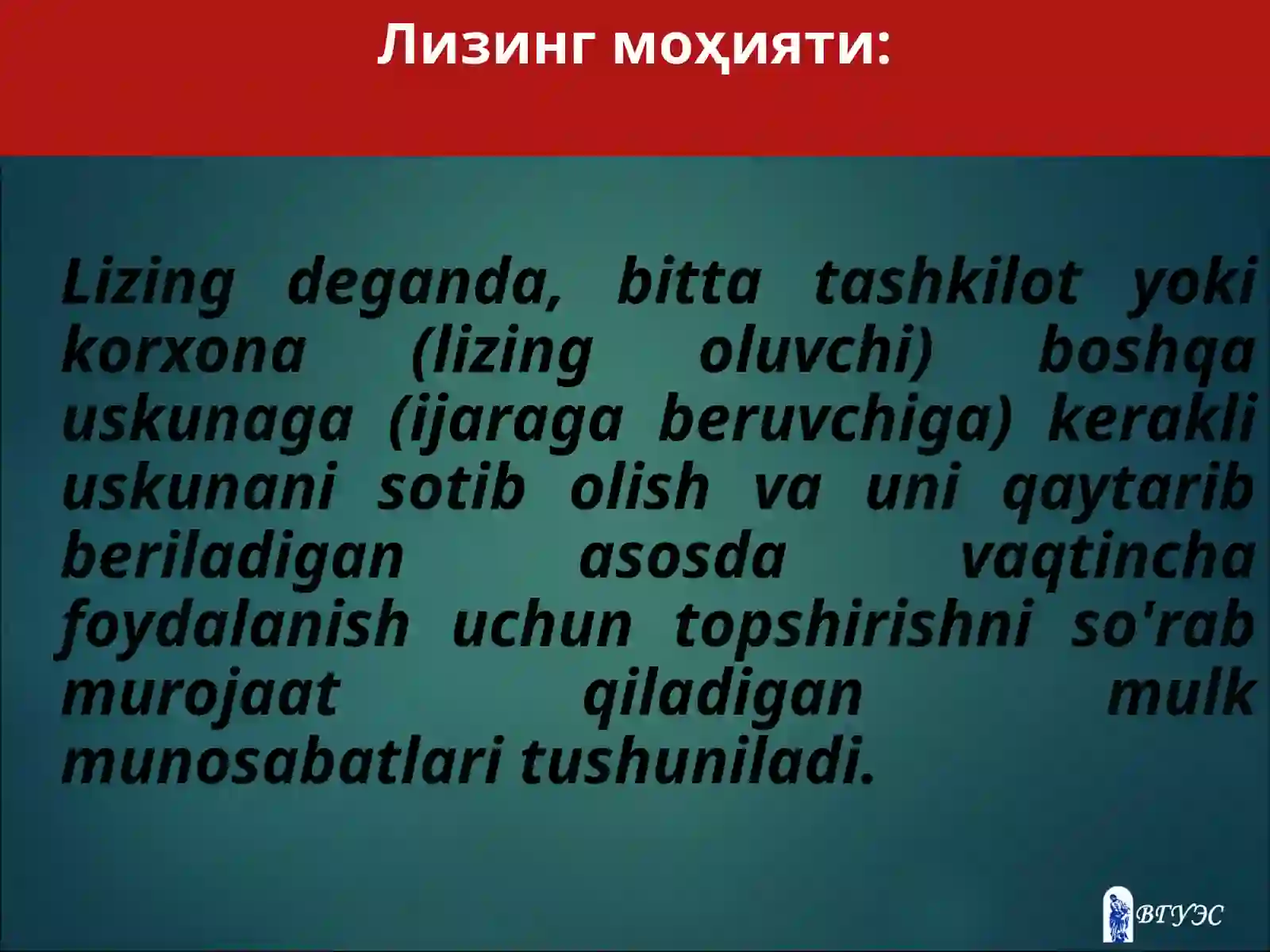 Лизинг моҳияти:

Lizing deganda, bitta tashkilot yoki korxona (lizing oluvchi) boshqa uskunaga (ijaraga beruvchiga) kerakli uskunani sotib olish va uni qaytarib beriladigan asosda vaqtincha foydalanish uchun topshirishni so'rab murojaat qiladigan mulk munosabatlari tushuniladi.

ВГУЭС